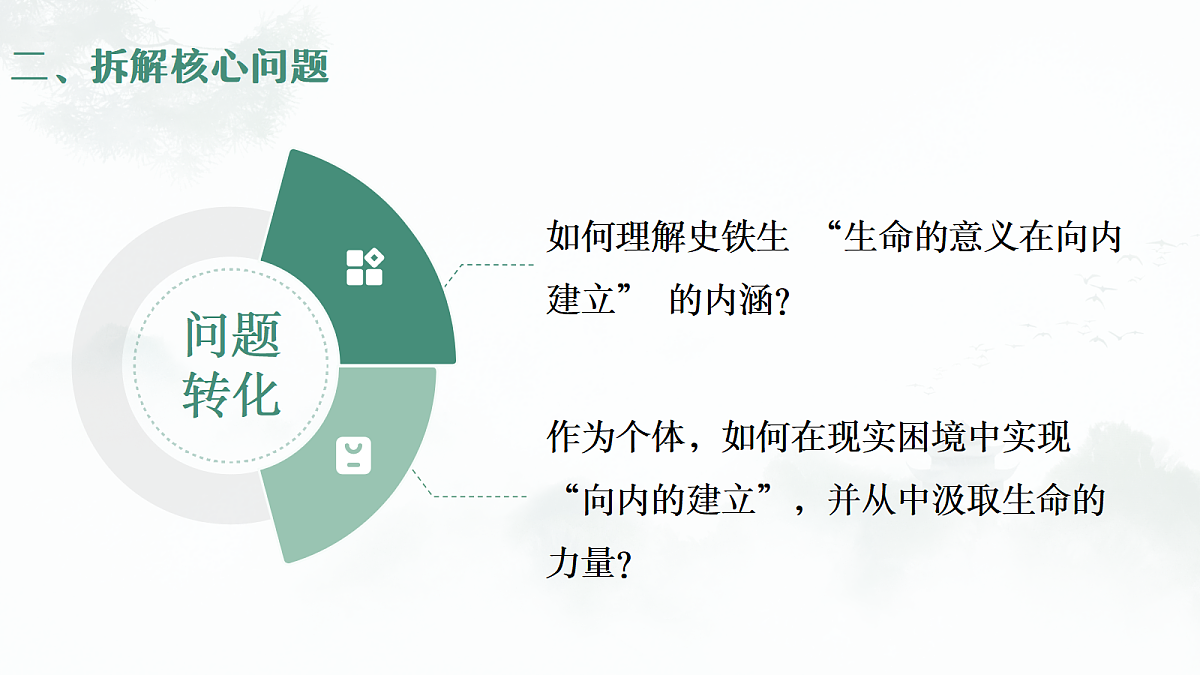 二、拆解核心问题

问题转化

如何理解史铁生 “生命的意义在向内建立” 的内涵?

作为个体，如何在现实困境中实现“向内的建立”，并从中汲取生命的力量?